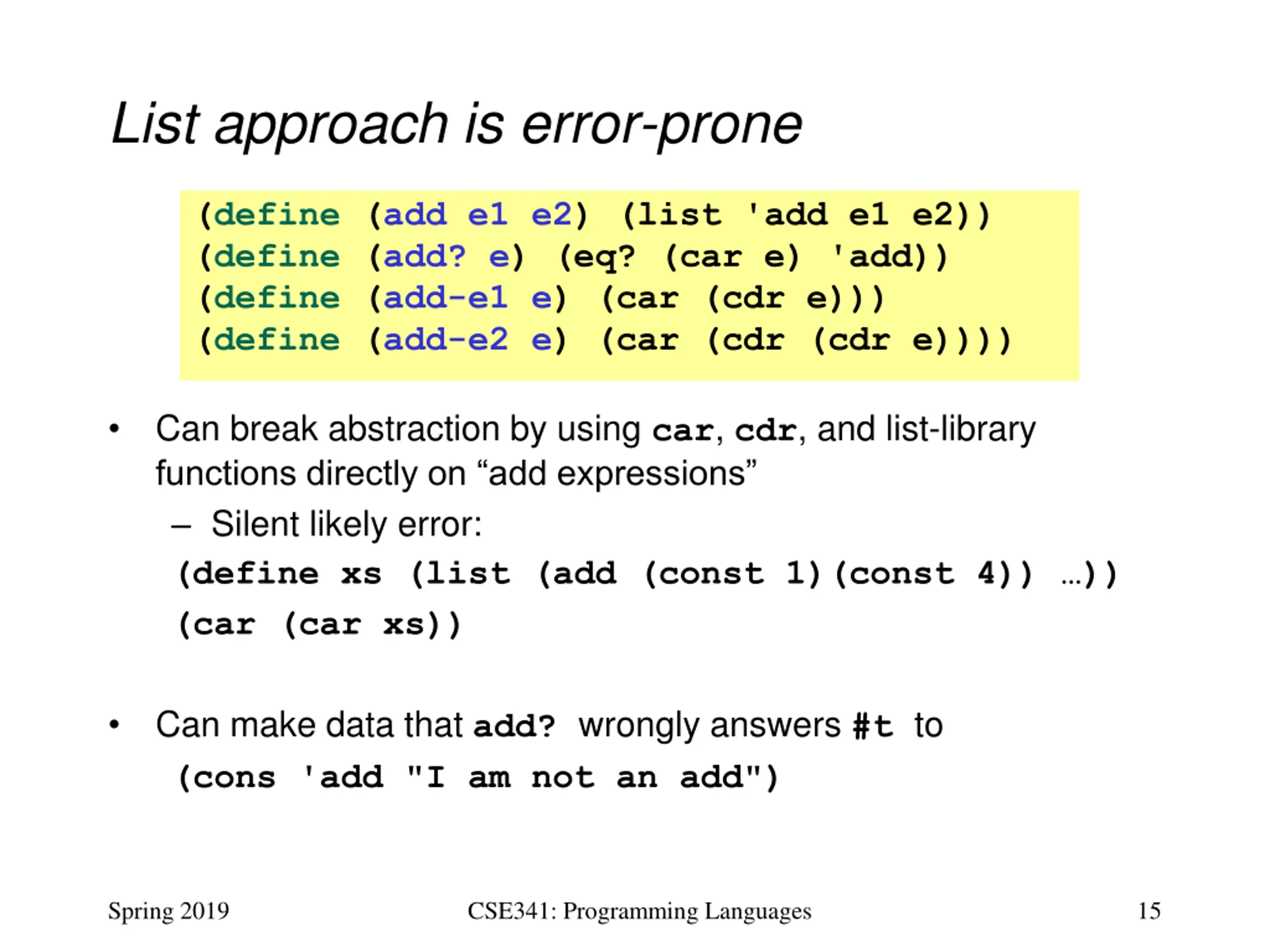 List approach is error-prone

(define (add e1 e2) (list 'add e1 e2))
(define (add? e) (eq? (car e) 'add))
(define (add-e1 e) (car (cdr e)))
(define (add-e2 e) (car (cdr (cdr e))))

• Can break abstraction by using car, cdr, and list-library functions directly on “add expressions”
– Silent likely error:
(define xs (list (add (const 1)(const 4)) …))
(car (car xs))

• Can make data that add? wrongly answers #t to
(cons 'add "I am not an add")

Spring 2019 CSE341: Programming Languages 15